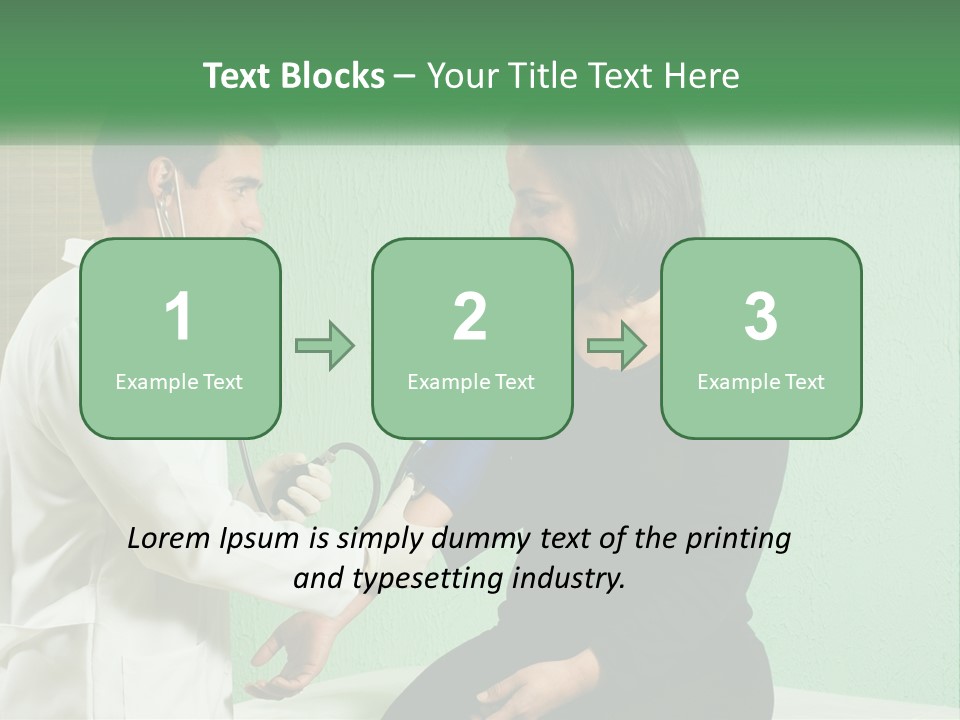 Text Blocks – Your Title Text Here

1
Example Text

2
Example Text

3
Example Text

Lorem Ipsum is simply dummy text of the printing and typesetting industry.